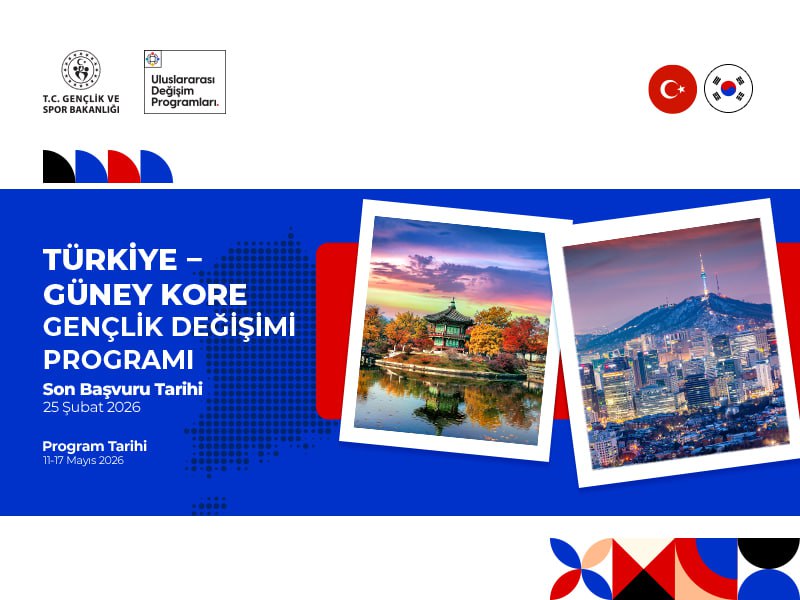 T.C. GENÇLİK VE SPOR BAKANLIĞI

Uluslararası Değişim Programları.

TÜRKİYE – GÜNEY KORE GENÇLİK DEĞİŞİMİ PROGRAMI

Son Başvuru Tarihi
25 Şubat 2026

Program Tarihi
11-17 Mayıs 2026